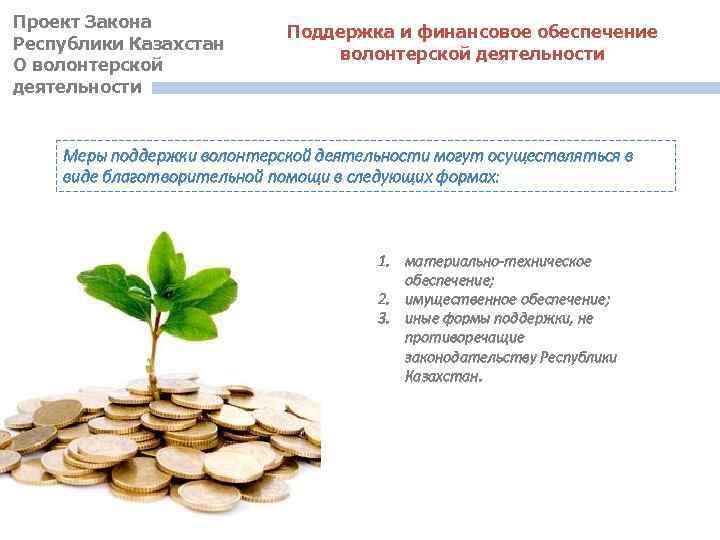 Проект Закона Республики Казахстан О волонтерской деятельности

Поддержка и финансовое обеспечение волонтерской деятельности

Меры поддержки волонтерской деятельности могут осуществляться в виде благотворительной помощи в следующих формах:

1. материально-техническое обеспечение;
2. имущественное обеспечение;
3. иные формы поддержки, не противоречащие законодательству Республики Казахстан.